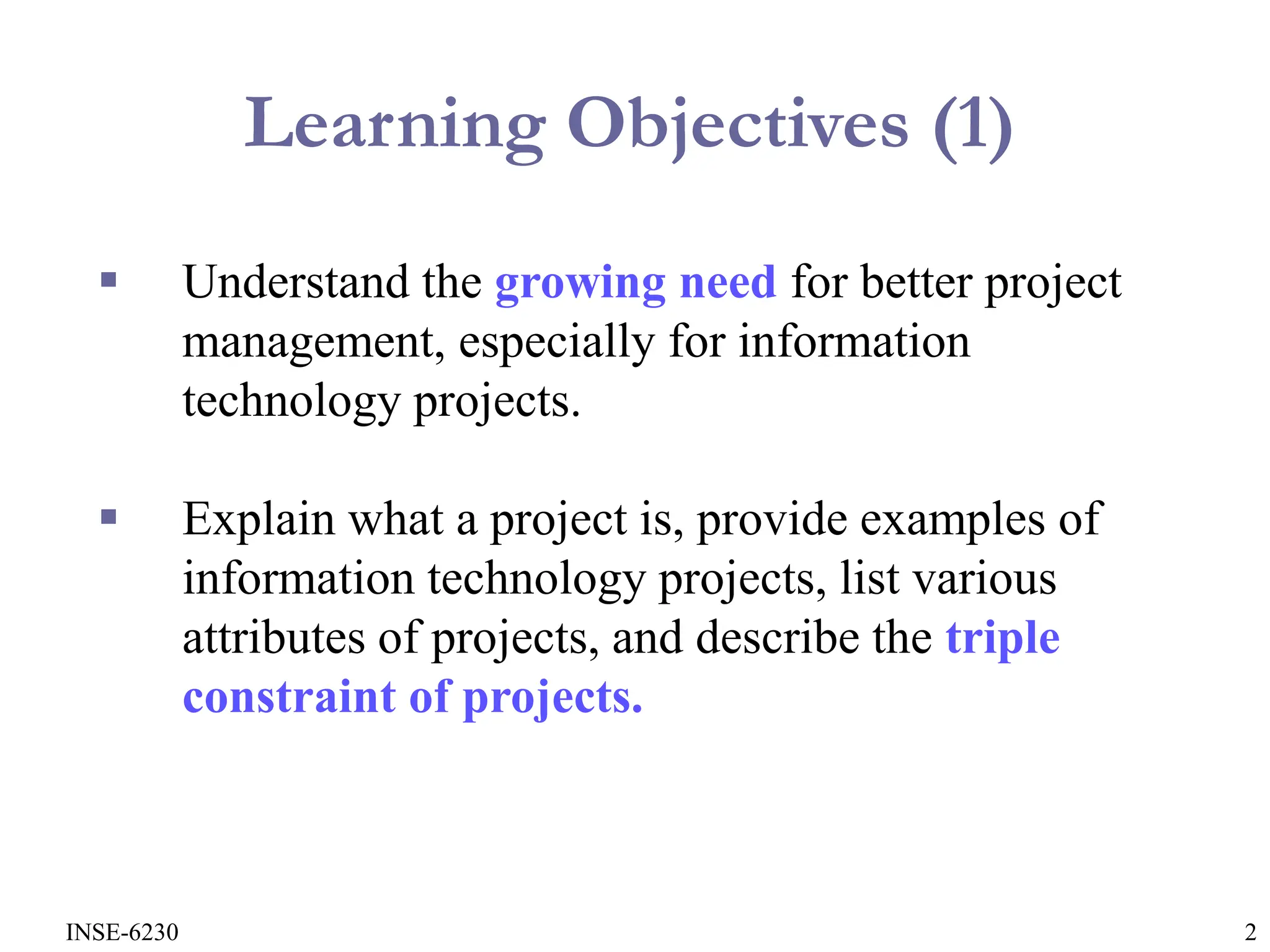 Learning Objectives (1)

▪ Understand the growing need for better project management, especially for information technology projects.

▪ Explain what a project is, provide examples of information technology projects, list various attributes of projects, and describe the triple constraint of projects.

INSE-6230

2